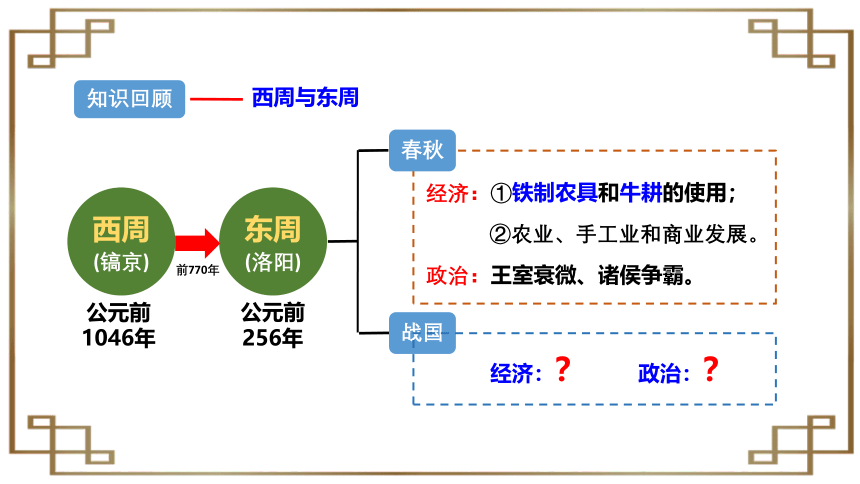 知识回顾 —— 西周与东周

西周
(镐京)
公元前
1046年

前770年

东周
(洛阳)
公元前
256年

春秋
经济：①铁制农具和牛耕的使用；
②农业、手工业和商业发展。
政治：王室衰微、诸侯争霸。

战国
经济：？ 政治：？